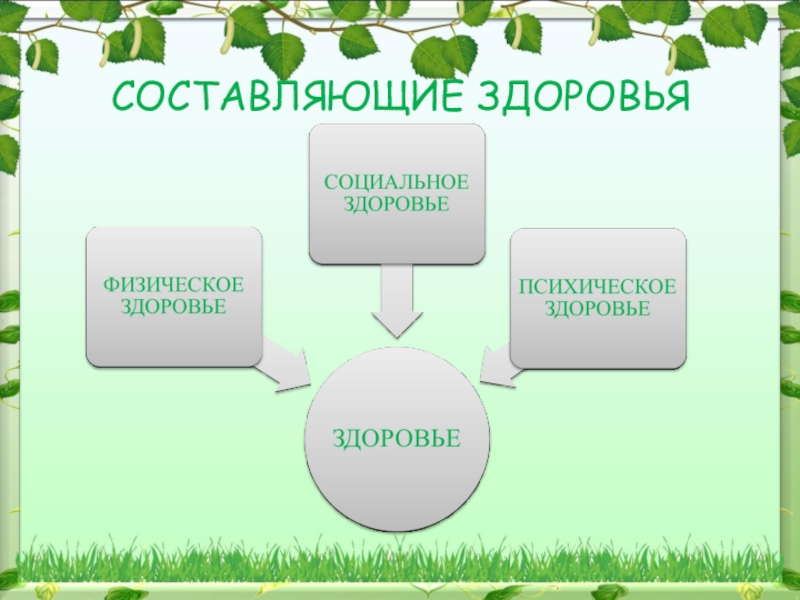 СОСТАВЛЯЮЩИЕ ЗДОРОВЬЯ

СОЦИАЛЬНОЕ ЗДОРОВЬЕ

ФИЗИЧЕСКОЕ ЗДОРОВЬЕ

ПСИХИЧЕСКОЕ ЗДОРОВЬЕ

ЗДОРОВЬЕ